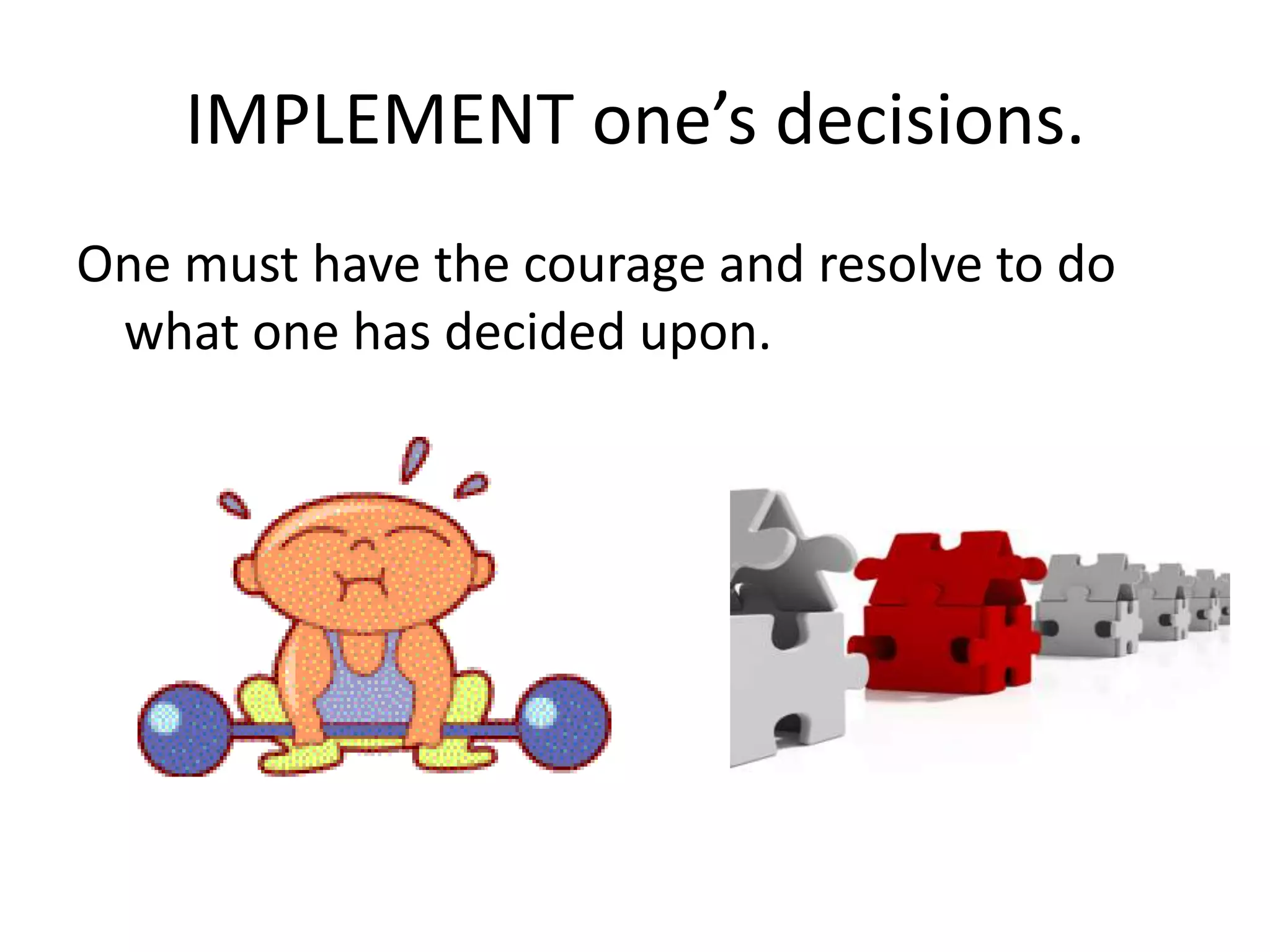 IMPLEMENT one’s decisions.

One must have the courage and resolve to do what one has decided upon.